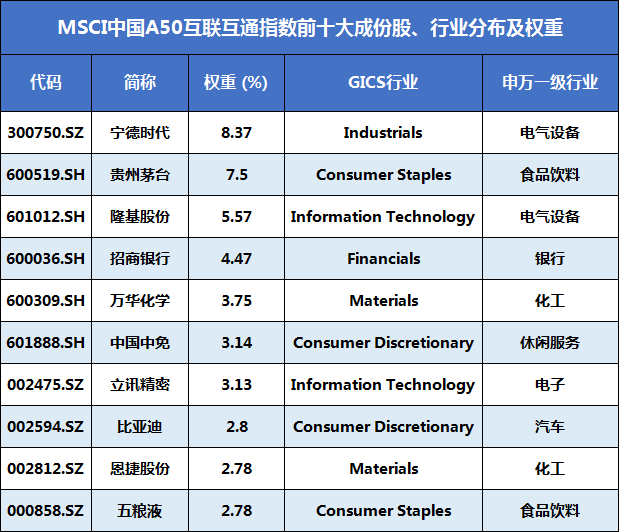 MSCI中国A50互联互通指数前十大成份股、行业分布及权重

| 代码 | 简称 | 权重 (%) | GICS行业 | 申万一级行业 |
|---|---|---|---|---|
| 300750.SZ | 宁德时代 | 8.37 | Industrials | 电气设备 |
| 600519.SH | 贵州茅台 | 7.5 | Consumer Staples | 食品饮料 |
| 601012.SH | 隆基股份 | 5.57 | Information Technology | 电气设备 |
| 600036.SH | 招商银行 | 4.47 | Financials | 银行 |
| 600309.SH | 万华化学 | 3.75 | Materials | 化工 |
| 601888.SH | 中国中免 | 3.14 | Consumer Discretionary | 休闲服务 |
| 002475.SZ | 立讯精密 | 3.13 | Information Technology | 电子 |
| 002594.SZ | 比亚迪 | 2.8 | Consumer Discretionary | 汽车 |
| 002812.SZ | 恩捷股份 | 2.78 | Materials | 化工 |
| 000858.SZ | 五粮液 | 2.78 | Consumer Staples | 食品饮料 |